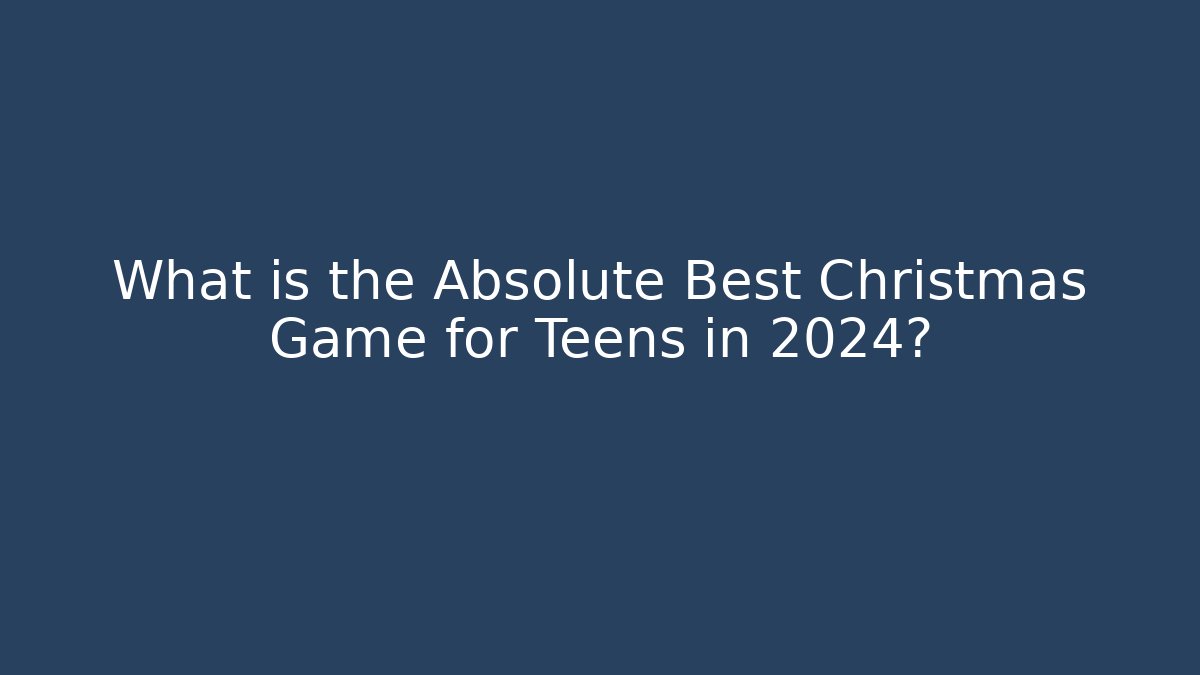 What is the Absolute Best Christmas Game for Teens in 2024?